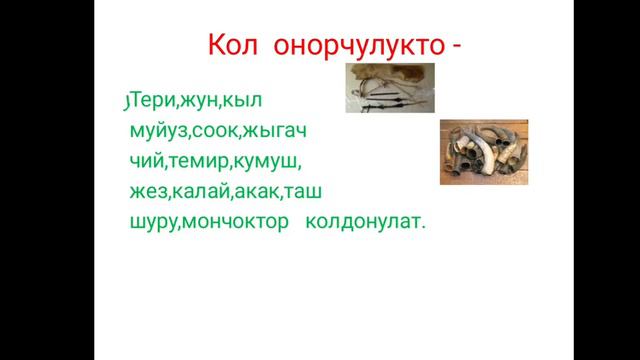 Кол онорчулукто -

)Тери,жун,кыл муйуз,соок,жыгач чий,темир,кумуш, жез,калай,акак,таш шуру,мончоктор колдонулат.